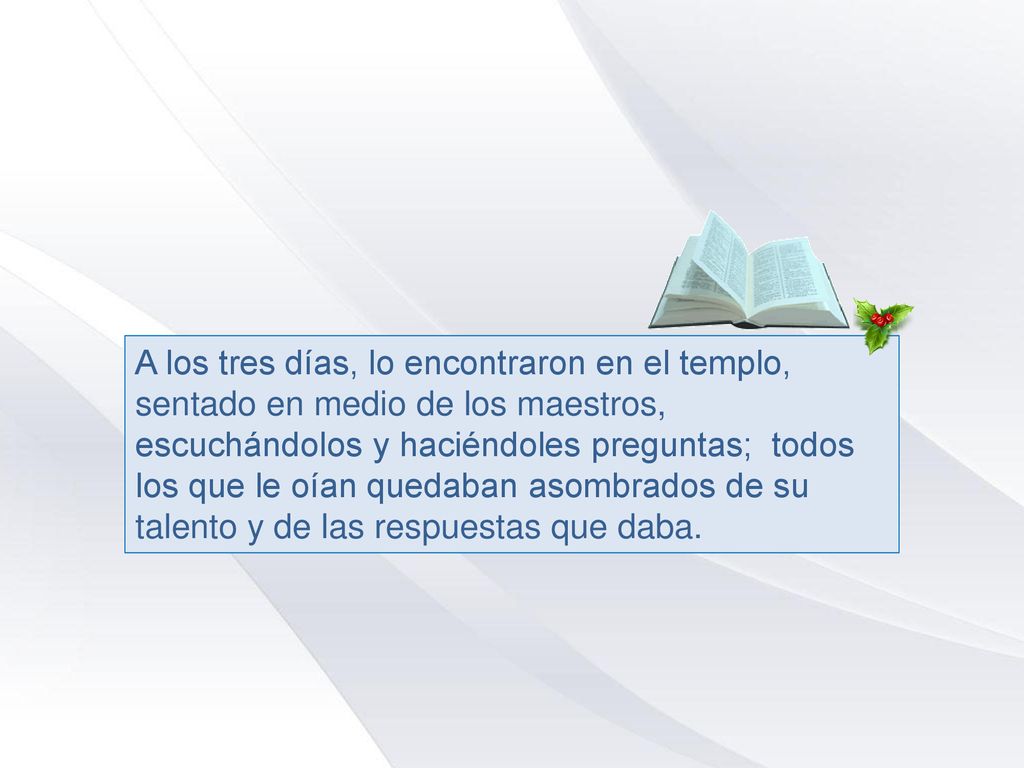 A los tres días, lo encontraron en el templo, sentado en medio de los maestros, escuchándolos y haciéndoles preguntas;  todos los que le oían quedaban asombrados de su talento y de las respuestas que daba.